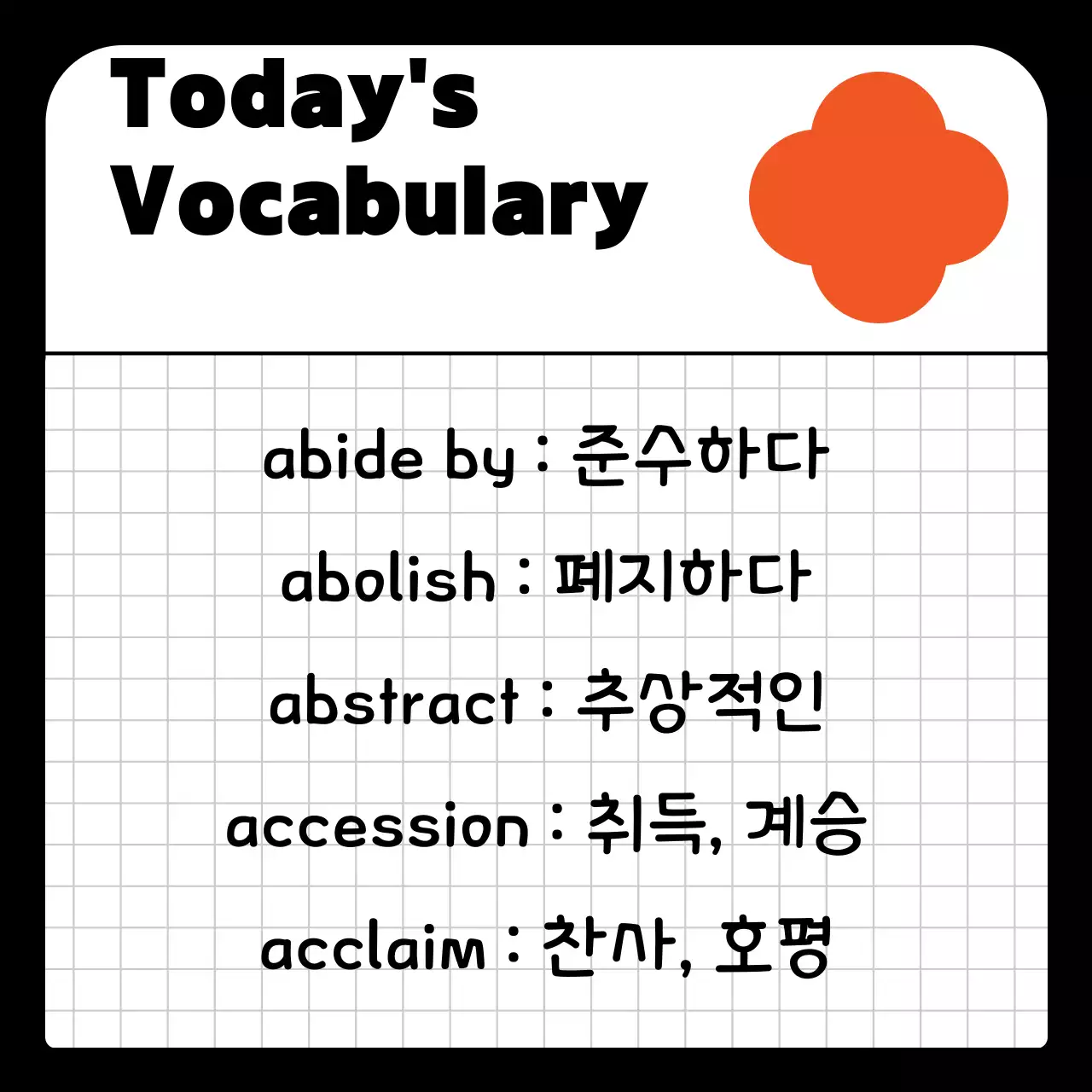 Today's Vocabulary

abide by : 준수하다

abolish : 폐지하다

abstract : 추상적인

accession : 취득, 계승

acclaim : 찬사, 호평